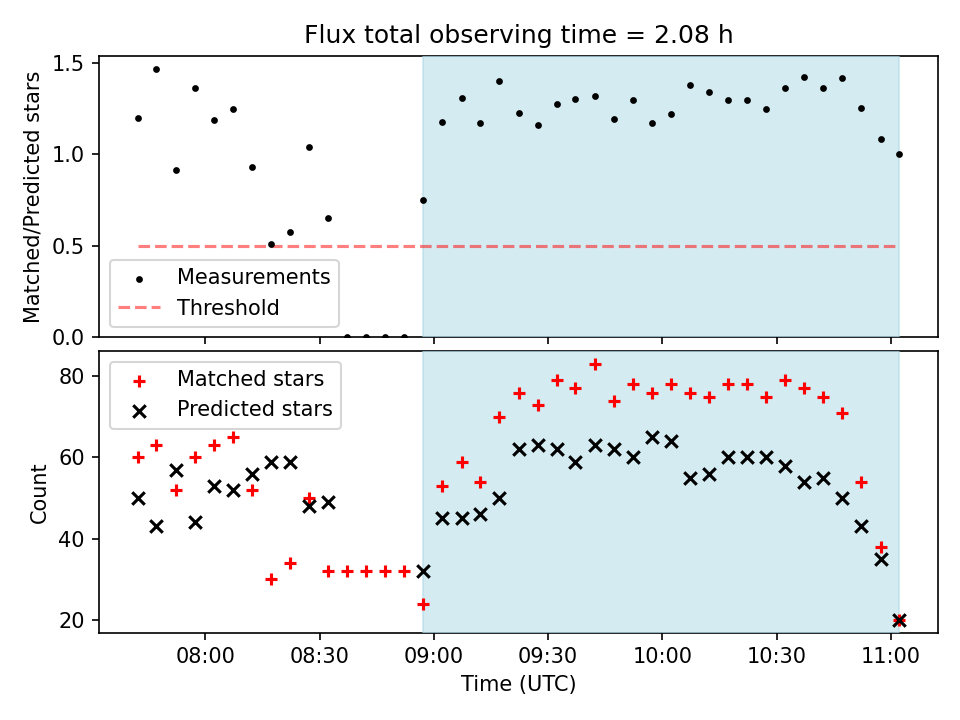 Flux total observing time = 2.08 h

Matched/Predicted stars

1.5
1.0
0.5
0.0

Measurements
Threshold

Count

80
60
40
20

Matched stars
Predicted stars

08:00
08:30
09:00
09:30
10:00
10:30
11:00

Time (UTC)